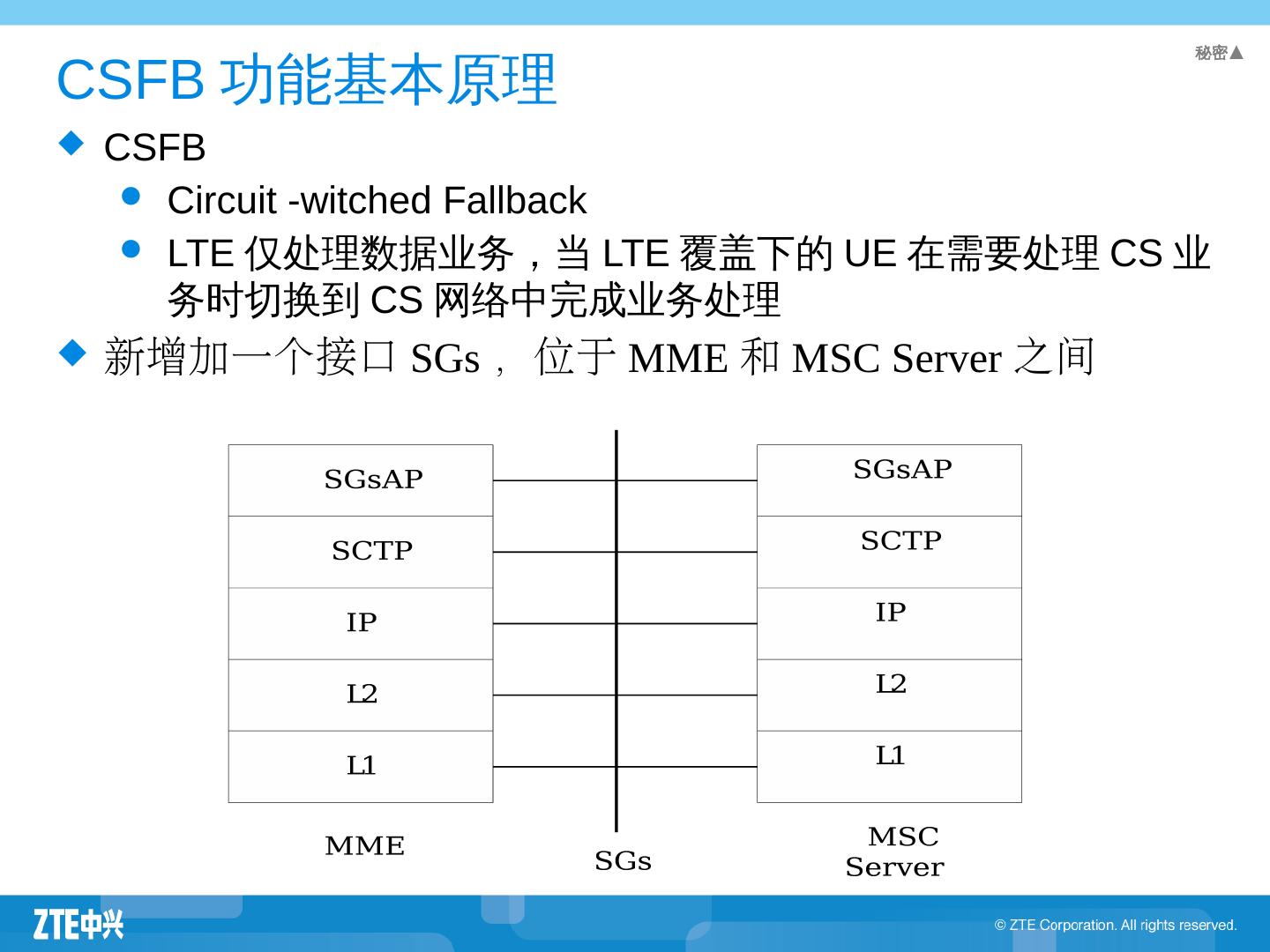 秘密▲

CSFB 功能基本原理

CSFB

Circuit -witched Fallback

LTE 仅处理数据业务，当 LTE 覆盖下的 UE 在需要处理 CS 业务时切换到 CS 网络中完成业务处理

新增加一个接口 SGs， 位于 MME 和 MSC Server 之间

SGsAP
SCTP
IP
L2
L1
MME

SGs

SGsAP
SCTP
IP
L2
L1
MSC Server

ZTE中兴

© ZTE Corporation. All rights reserved.